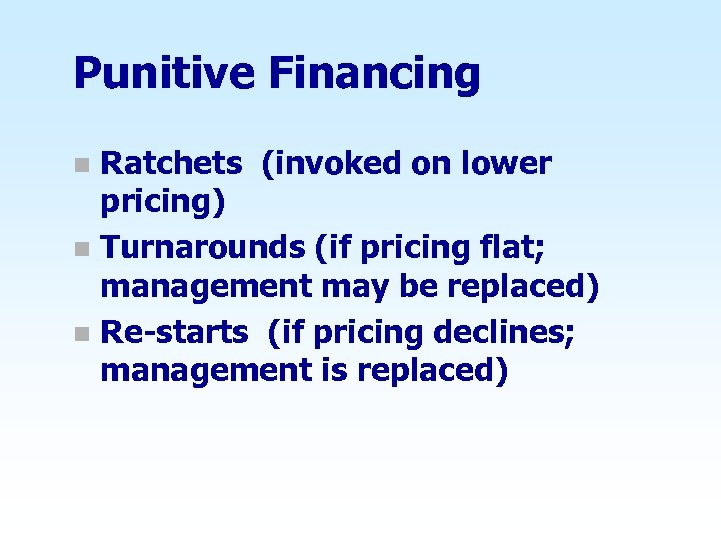 Punitive Financing

- Ratchets (invoked on lower pricing)
- Turnarounds (if pricing flat; management may be replaced)
- Re-starts (if pricing declines; management is replaced)